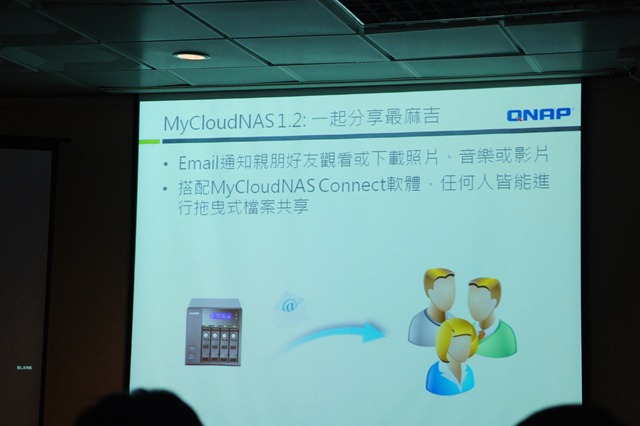 MyCloudNAS 1.2: 一起分享最麻吉

QNAP

• Email通知親朋好友觀看或下載照片、音樂或影片
• 搭配MyCloudNAS Connect軟體，任何人皆能進行拖曳式檔案共享

@

BLANK